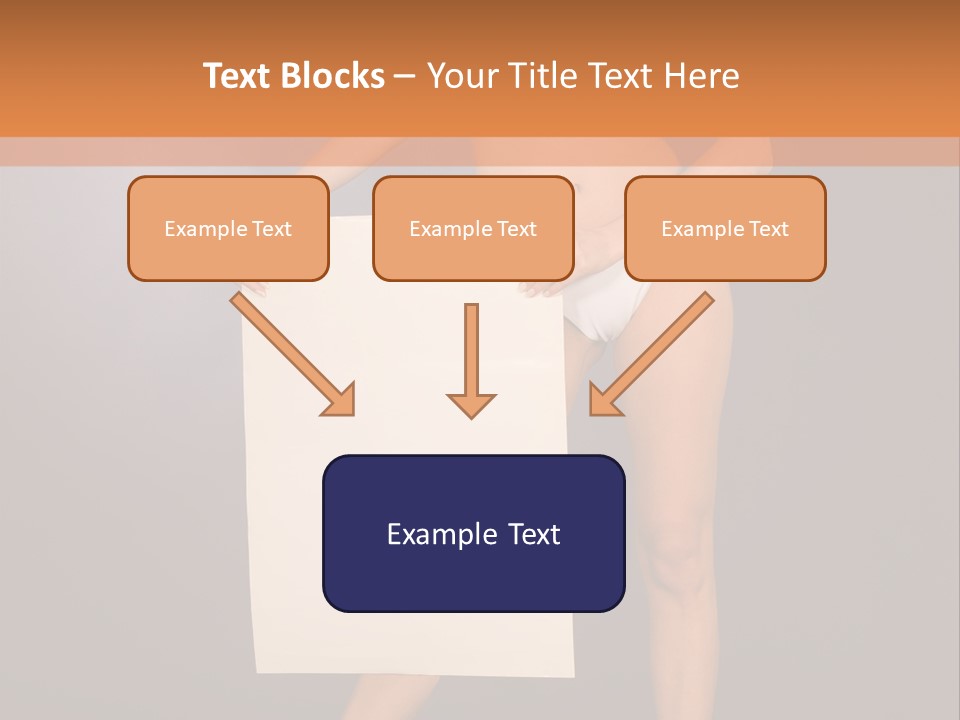 Text Blocks – Your Title Text Here

Example Text

Example Text

Example Text

Example Text